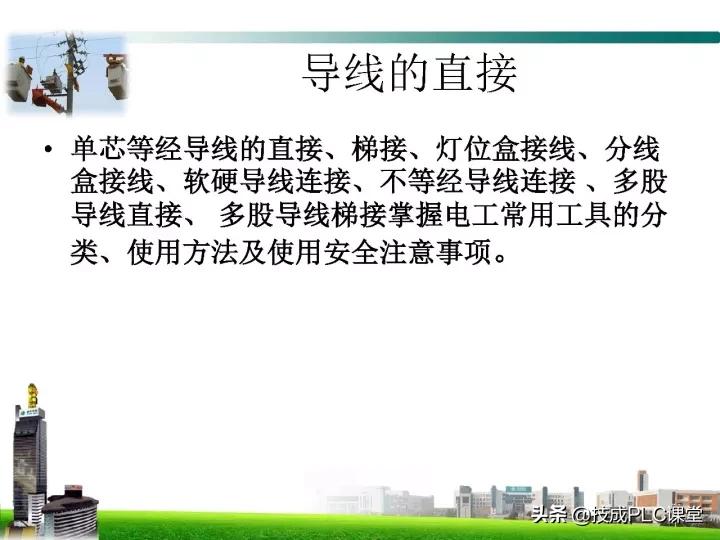 导线的直接

• 单芯等经导线的直接、梯接、灯位盒接线、分线盒接线、软硬导线连接、不等经导线连接 、多股导线直接、 多股导线梯接掌握电工常用工具的分类、使用方法及使用安全注意事项。

头条 @技成PLC课堂